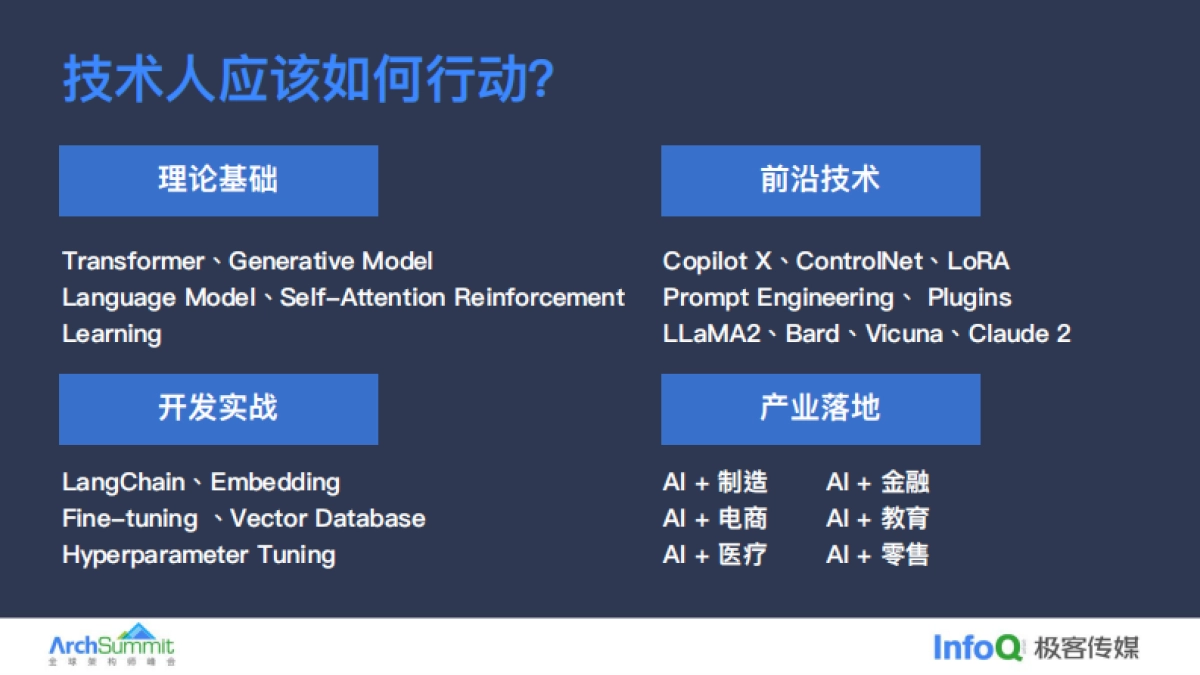 技术人应该如何行动?

理论基础

Transformer、Generative Model
Language Model、Self-Attention Reinforcement Learning

前沿技术

Copilot X、ControlNet、LoRA
Prompt Engineering、 Plugins
LLaMA2、Bard、Vicuna、Claude 2

开发实战

LangChain、Embedding
Fine-tuning 、Vector Database
Hyperparameter Tuning

产业落地

AI + 制造 AI + 金融
AI + 电商 AI + 教育
AI + 医疗 AI + 零售

ArchSummit
全球架构师峰会

InfoQ 极客传媒